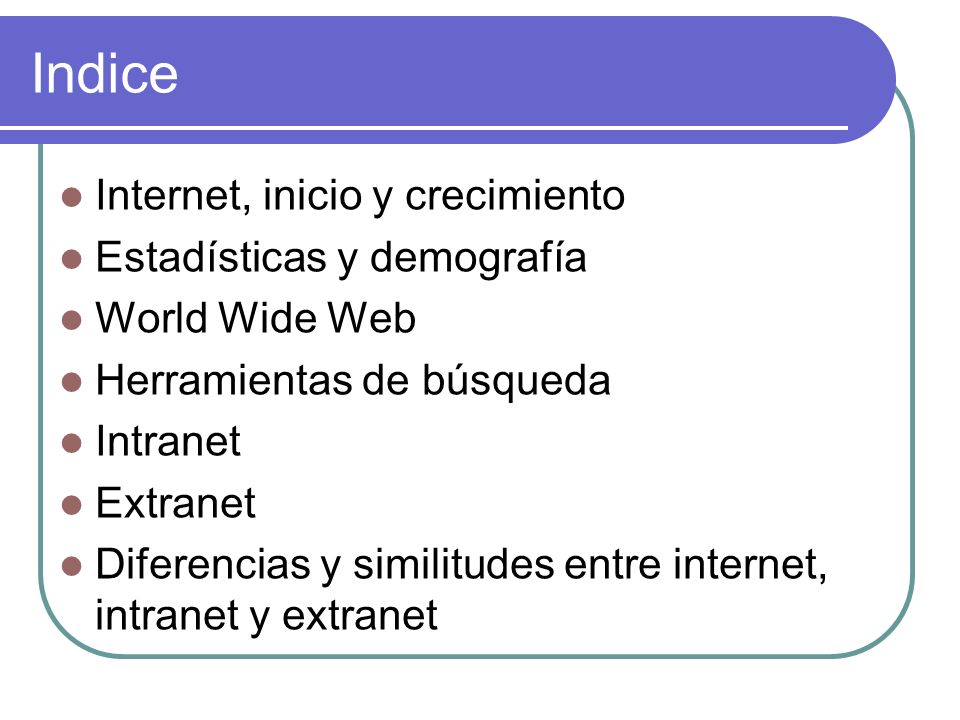 Indice

- Internet, inicio y crecimiento
- Estadísticas y demografía
- World Wide Web
- Herramientas de búsqueda
- Intranet
- Extranet
- Diferencias y similitudes entre internet, intranet y extranet